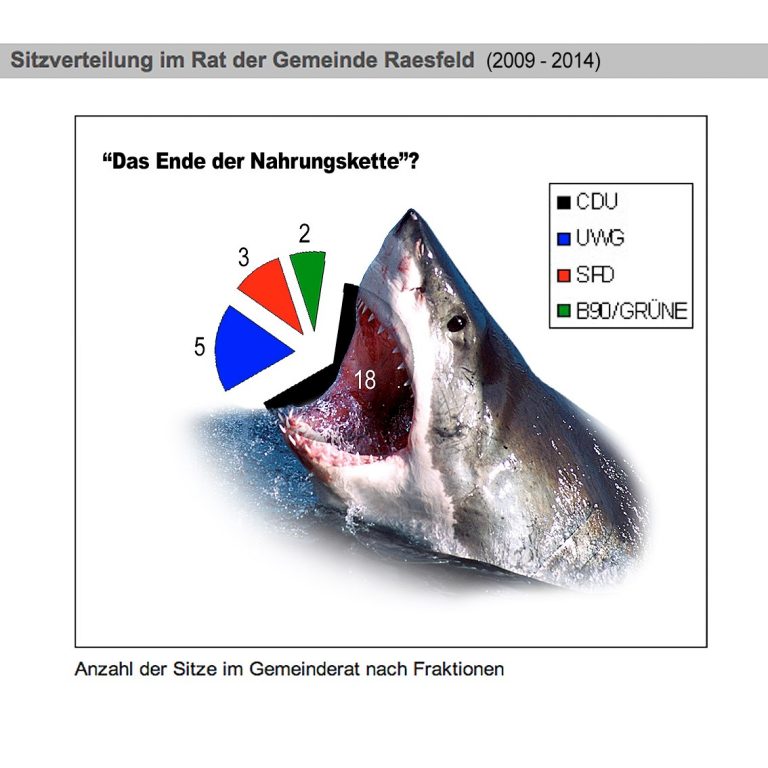 Sitzverteilung im Rat der Gemeinde Raesfeld (2009 - 2014)

“Das Ende der Nahrungskette”?

CDU
UWG
SPD
B90/GRÜNE

2
3
5
18

Anzahl der Sitze im Gemeinderat nach Fraktionen